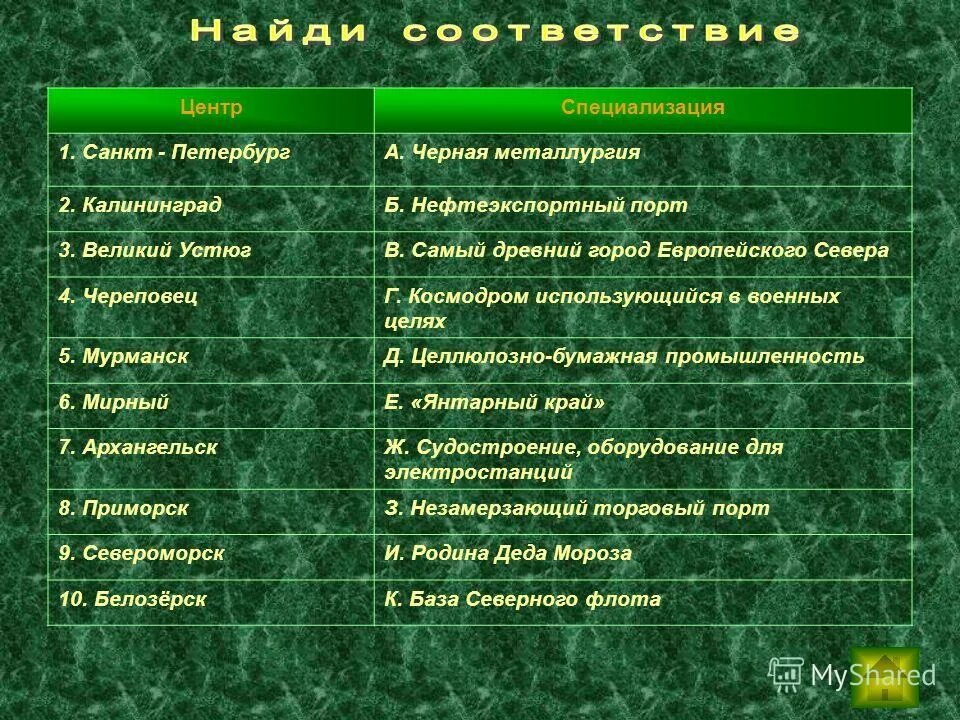 Найди соответствие

| Центр | Специализация |
|---|---|
| 1. Санкт - Петербург | А. Черная металлургия |
| 2. Калининград | Б. Нефтеэкспортный порт |
| 3. Великий Устюг | В. Самый древний город Европейского Севера |
| 4. Череповец | Г. Космодром использующийся в военных целях |
| 5. Мурманск | Д. Целлюлозно-бумажная промышленность |
| 6. Мирный | Е. «Янтарный край» |
| 7. Архангельск | Ж. Судостроение, оборудование для электростанций |
| 8. Приморск | З. Незамерзающий торговый порт |
| 9. Североморск | И. Родина Деда Мороза |
| 10. Белозёрск | К. База Северного флота |

MyShared